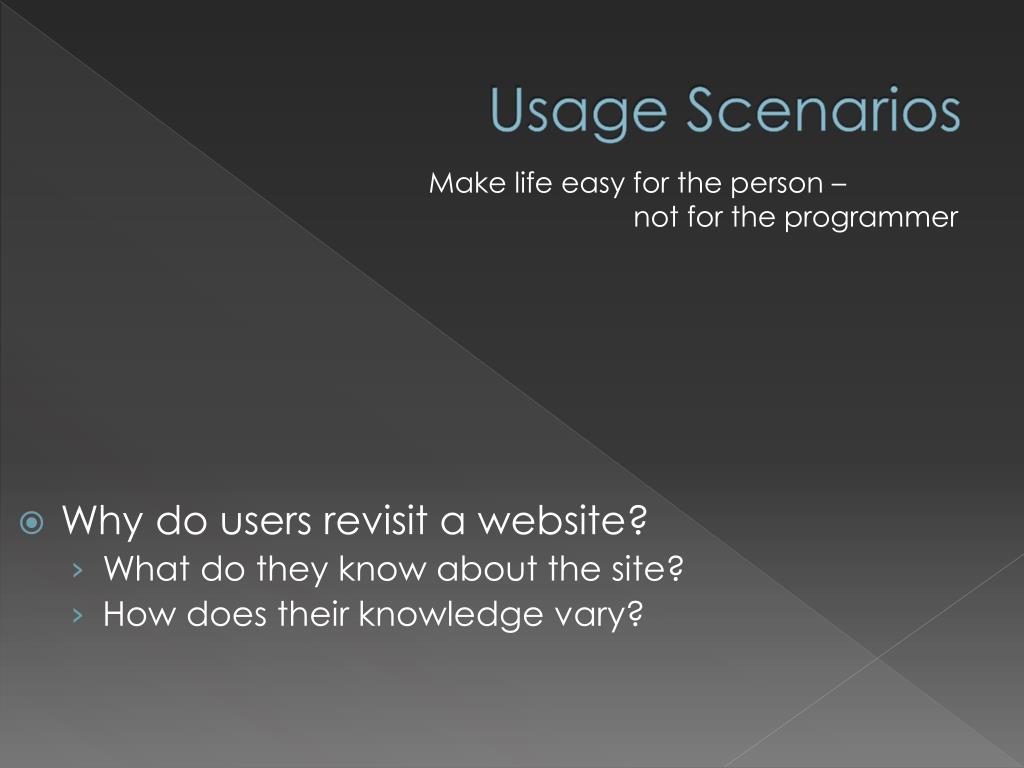 Usage Scenarios

Make life easy for the person –
not for the programmer

Why do users revisit a website?
› What do they know about the site?
› How does their knowledge vary?